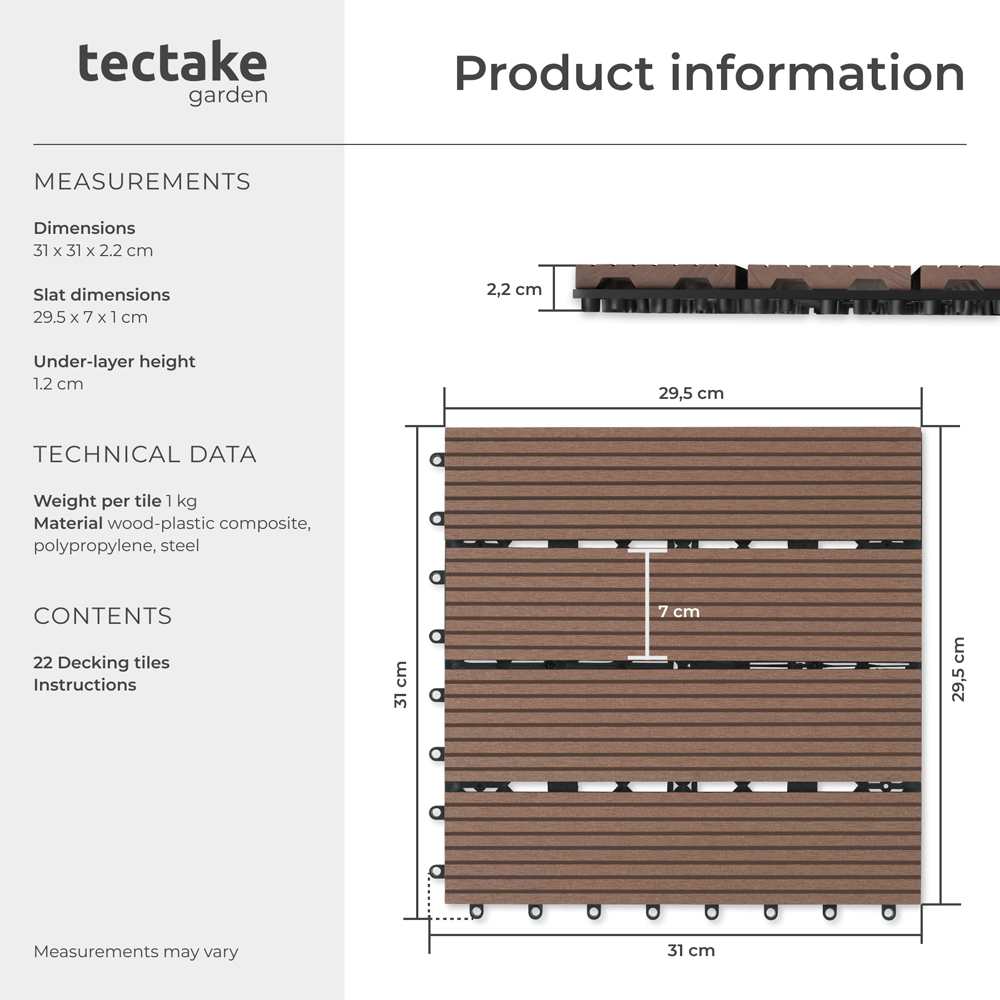 tectake
garden

Product information

MEASUREMENTS

Dimensions
31 x 31 x 2.2 cm

Slat dimensions
29.5 x 7 x 1 cm

Under-layer height
1.2 cm

TECHNICAL DATA

Weight per tile 1 kg
Material wood-plastic composite, polypropylene, steel

CONTENTS

22 Decking tiles
Instructions

Measurements may vary

2,2 cm

29,5 cm

7 cm

31 cm

29,5 cm

31 cm